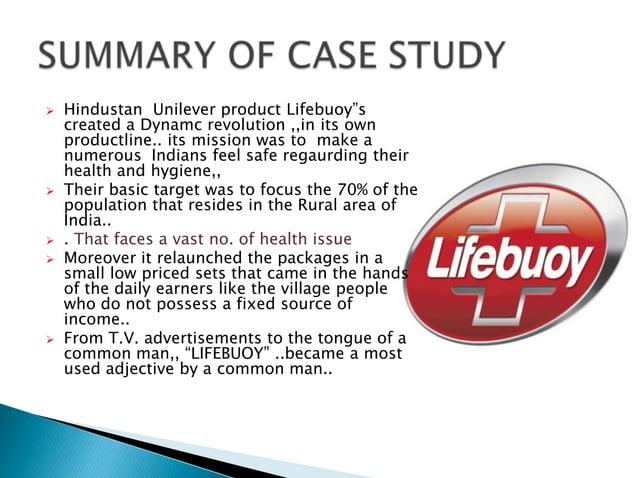 SUMMARY OF CASE STUDY

➢ Hindustan Unilever product Lifebuoy"s created a Dynamc revolution ,,in its own productline.. its mission was to make a numerous Indians feel safe regaurding their health and hygiene,,

➢ Their basic target was to focus the 70% of the population that resides in the Rural area of India..

➢ . That faces a vast no. of health issue

➢ Moreover it relaunched the packages in a small low priced sets that came in the hands of the daily earners like the village people who do not possess a fixed source of income..

➢ From T.V. advertisements to the tongue of a common man,, "LIFEBUOY" ..became a most used adjective by a common man..

Lifebuoy